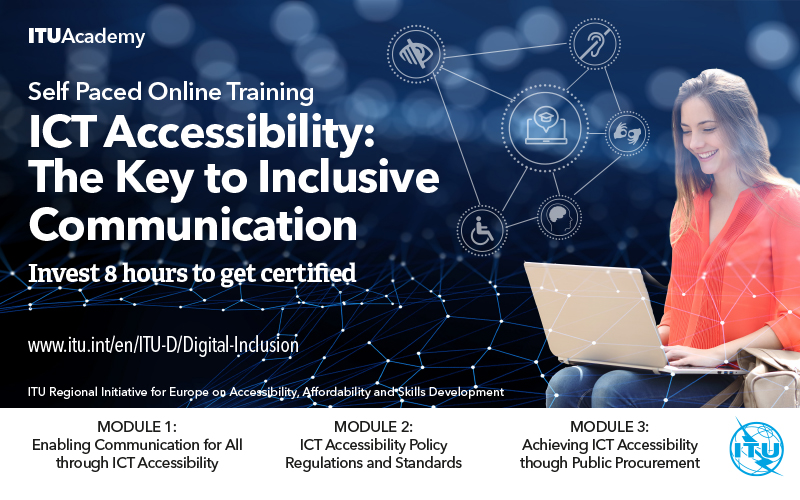 ITUAcademy

Self Paced Online Training

ICT Accessibility: The Key to Inclusive Communication

Invest 8 hours to get certified

www.itu.int/en/ITU-D/Digital-Inclusion

ITU Regional Initiative for Europe on Accessibility, Affordability and Skills Development

MODULE 1:
Enabling Communication for All through ICT Accessibility

MODULE 2:
ICT Accessibility Policy Regulations and Standards

MODULE 3:
Achieving ICT Accessibility though Public Procurement

ITU